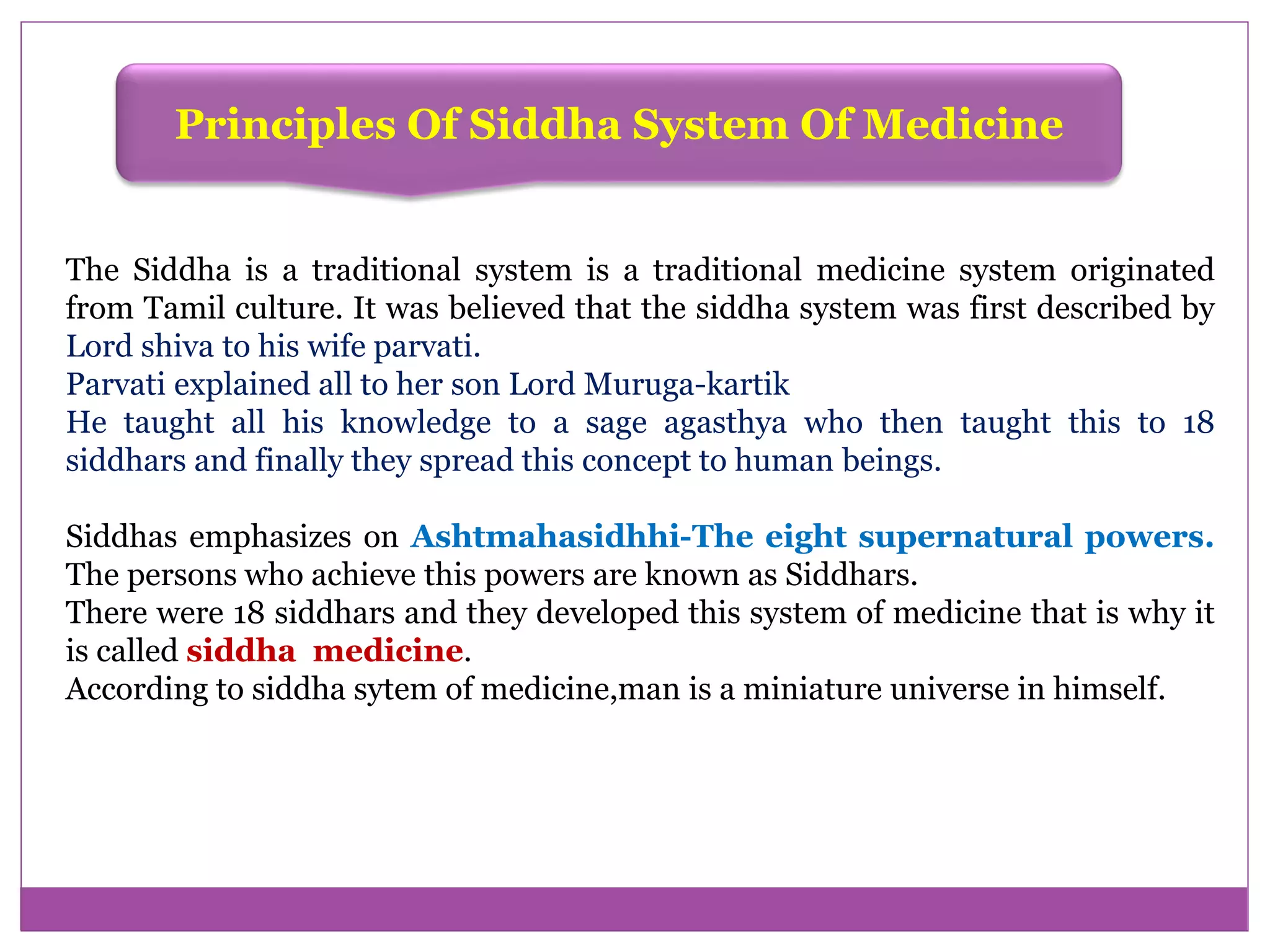 Principles Of Siddha System Of Medicine

The Siddha is a traditional system is a traditional medicine system originated from Tamil culture. It was believed that the siddha system was first described by Lord shiva to his wife parvati.
Parvati explained all to her son Lord Muruga-kartik
He taught all his knowledge to a sage agasthya who then taught this to 18 siddhars and finally they spread this concept to human beings.

Siddhas emphasizes on Ashtmahasidhhi-The eight supernatural powers. The persons who achieve this powers are known as Siddhars.
There were 18 siddhars and they developed this system of medicine that is why it is called siddha medicine.
According to siddha sytem of medicine,man is a miniature universe in himself.